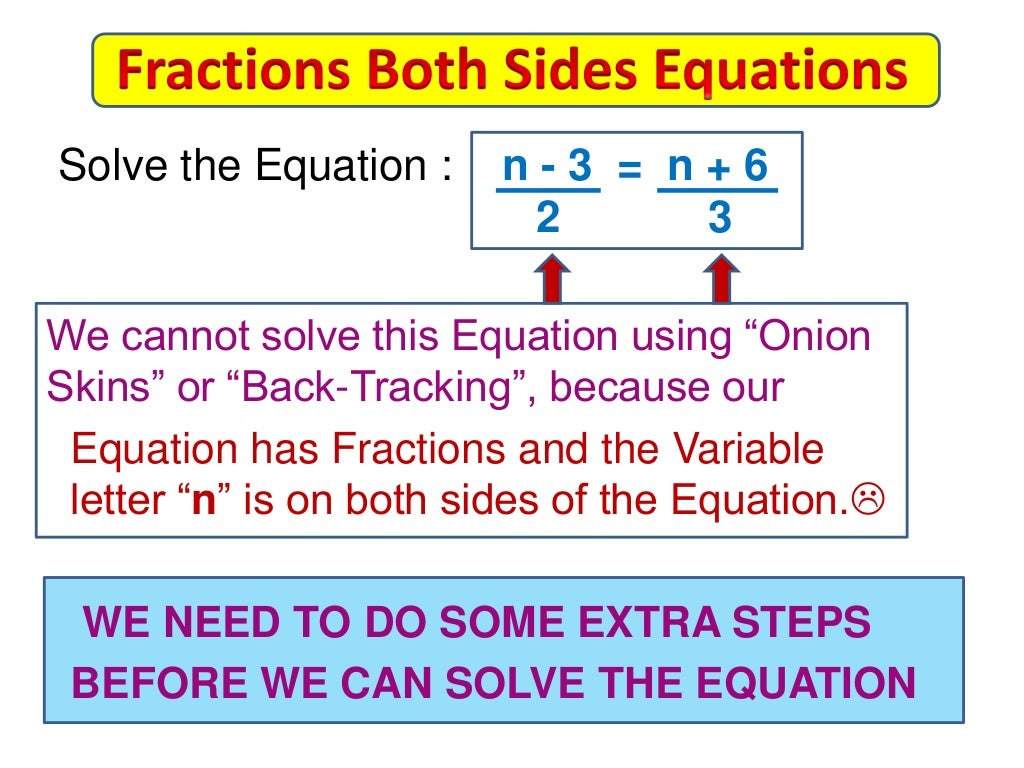 Fractions Both Sides Equations

Solve the Equation : $\frac{n - 3}{2} = \frac{n + 6}{3}$

We cannot solve this Equation using “Onion Skins” or “Back-Tracking”, because our Equation has Fractions and the Variable letter “n” is on both sides of the Equation.☹

WE NEED TO DO SOME EXTRA STEPS BEFORE WE CAN SOLVE THE EQUATION